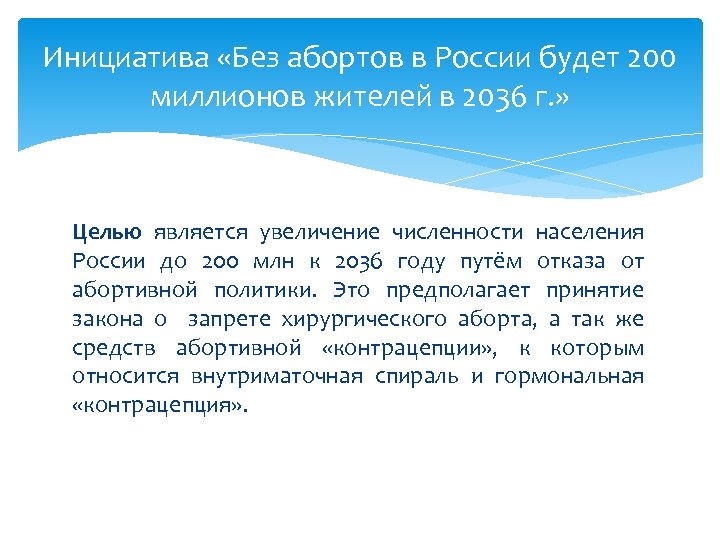 Инициатива «Без абортов в России будет 200 миллионов жителей в 2036 г.»

Целью является увеличение численности населения России до 200 млн к 2036 году путём отказа от абортивной политики. Это предполагает принятие закона о запрете хирургического аборта, а так же средств абортивной «контрацепции», к которым относится внутриматочная спираль и гормональная «контрацепция».